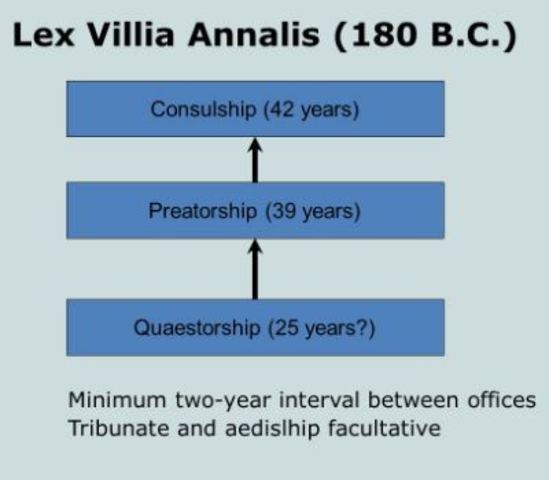 Lex Villia Annalis (180 B.C.)

Consulship (42 years)

Preatorship (39 years)

Quaestorship (25 years?)

Minimum two-year interval between offices
Tribunate and aedislhip facultative